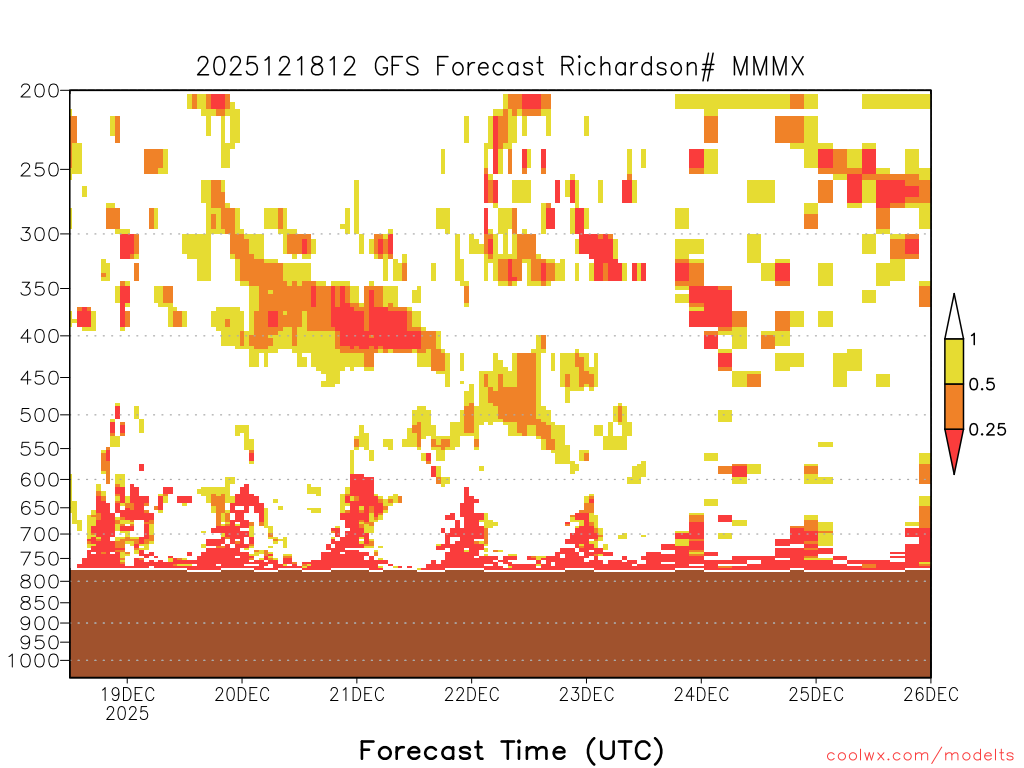 2025121812 GFS Forecast Richardson# MMMX

200
250
300
350
400
450
500
550
600
650
700
750
800
850
900
950
1000

1
0.5
0.25

19DEC
2025
20DEC
21DEC
22DEC
23DEC
24DEC
25DEC
26DEC

Forecast Time (UTC)

coolwx.com/modelts